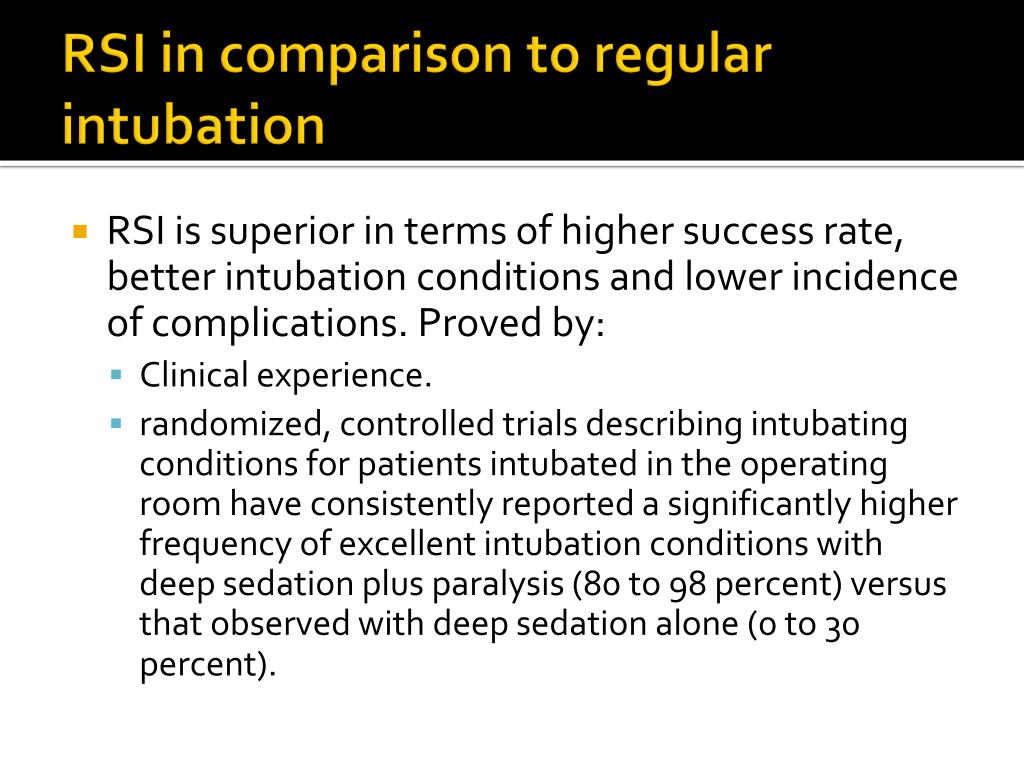 RSI in comparison to regular intubation

RSI is superior in terms of higher success rate, better intubation conditions and lower incidence of complications. Proved by:

Clinical experience.

randomized, controlled trials describing intubating conditions for patients intubated in the operating room have consistently reported a significantly higher frequency of excellent intubation conditions with deep sedation plus paralysis (80 to 98 percent) versus that observed with deep sedation alone (0 to 30 percent).